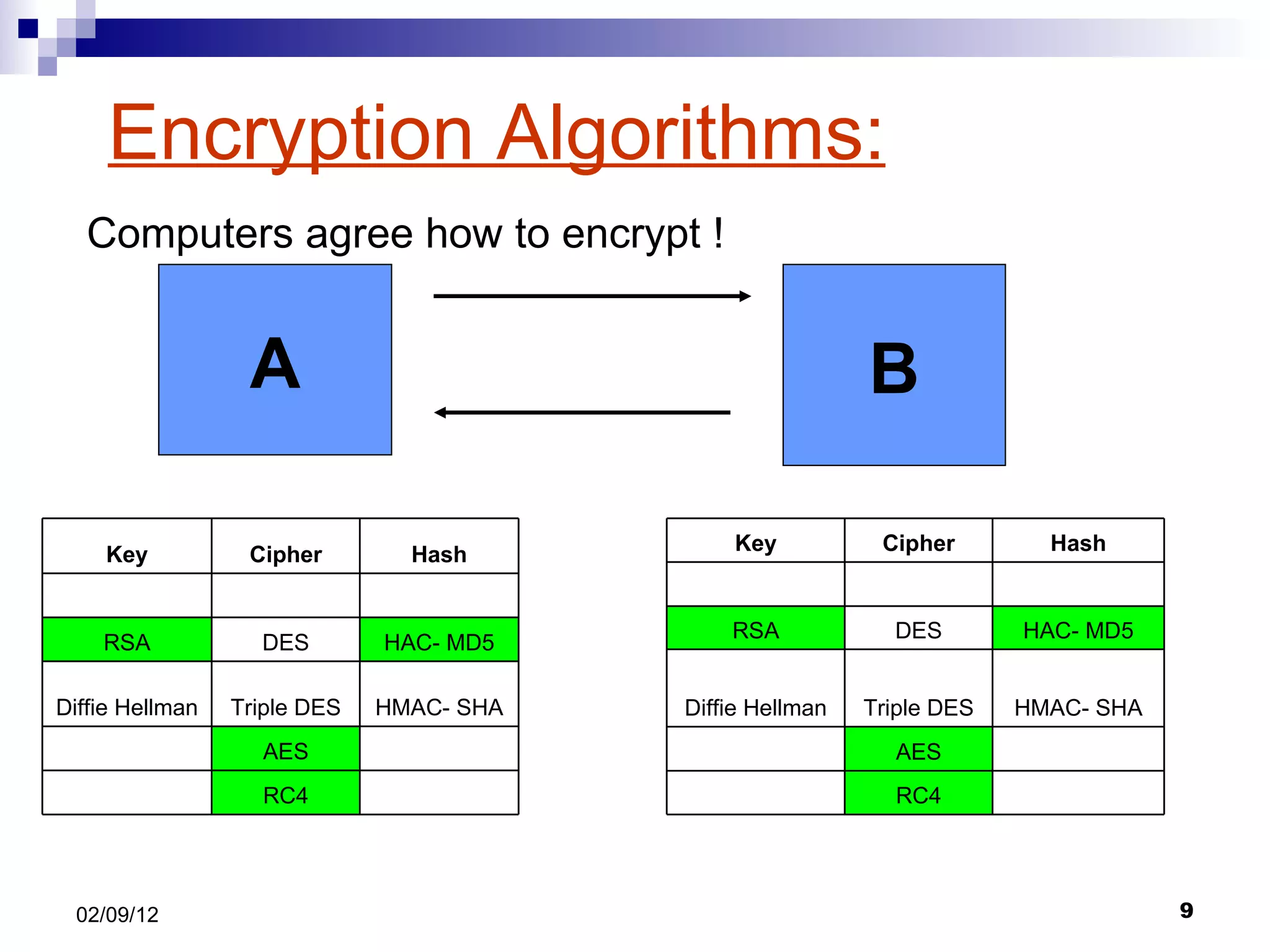 Encryption Algorithms:

Computers agree how to encrypt !

A

B

| Key | Cipher | Hash |
|---|---|---|
| | | |
| RSA | DES | HAC- MD5 |
| Diffie Hellman | Triple DES | HMAC- SHA |
| | AES | |
| | RC4 | |

| Key | Cipher | Hash |
|---|---|---|
| | | |
| RSA | DES | HAC- MD5 |
| Diffie Hellman | Triple DES | HMAC- SHA |
| | AES | |
| | RC4 | |

02/09/12

9